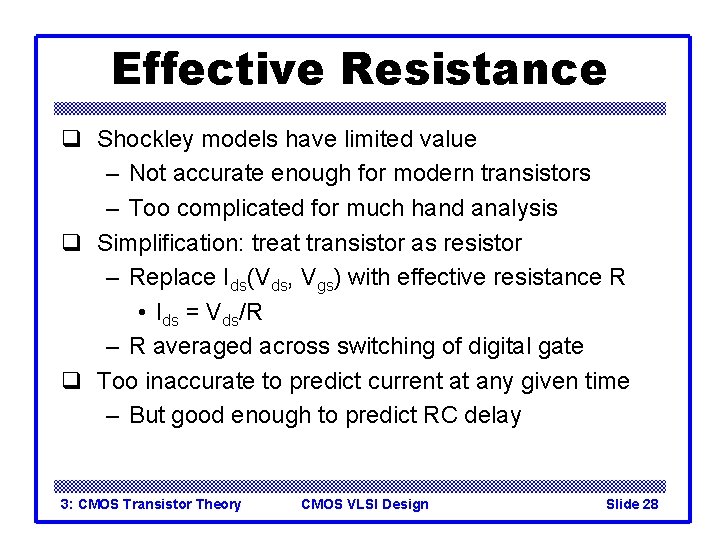 Effective Resistance

❑ Shockley models have limited value
– Not accurate enough for modern transistors
– Too complicated for much hand analysis

❑ Simplification: treat transistor as resistor
– Replace $I_{ds}(V_{ds}, V_{gs})$ with effective resistance R
• $I_{ds} = V_{ds}/R$
– R averaged across switching of digital gate

❑ Too inaccurate to predict current at any given time
– But good enough to predict RC delay

3: CMOS Transistor Theory    CMOS VLSI Design    Slide 28